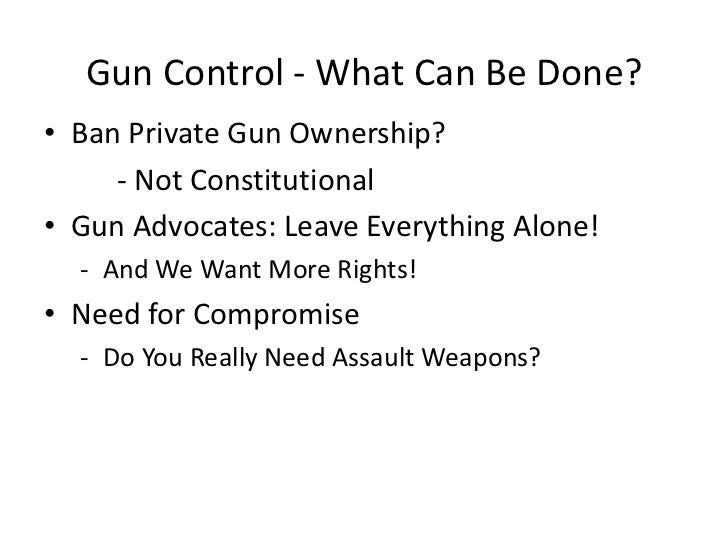 Gun Control - What Can Be Done?

• Ban Private Gun Ownership?
 - Not Constitutional
• Gun Advocates: Leave Everything Alone!
 - And We Want More Rights!
• Need for Compromise
 - Do You Really Need Assault Weapons?